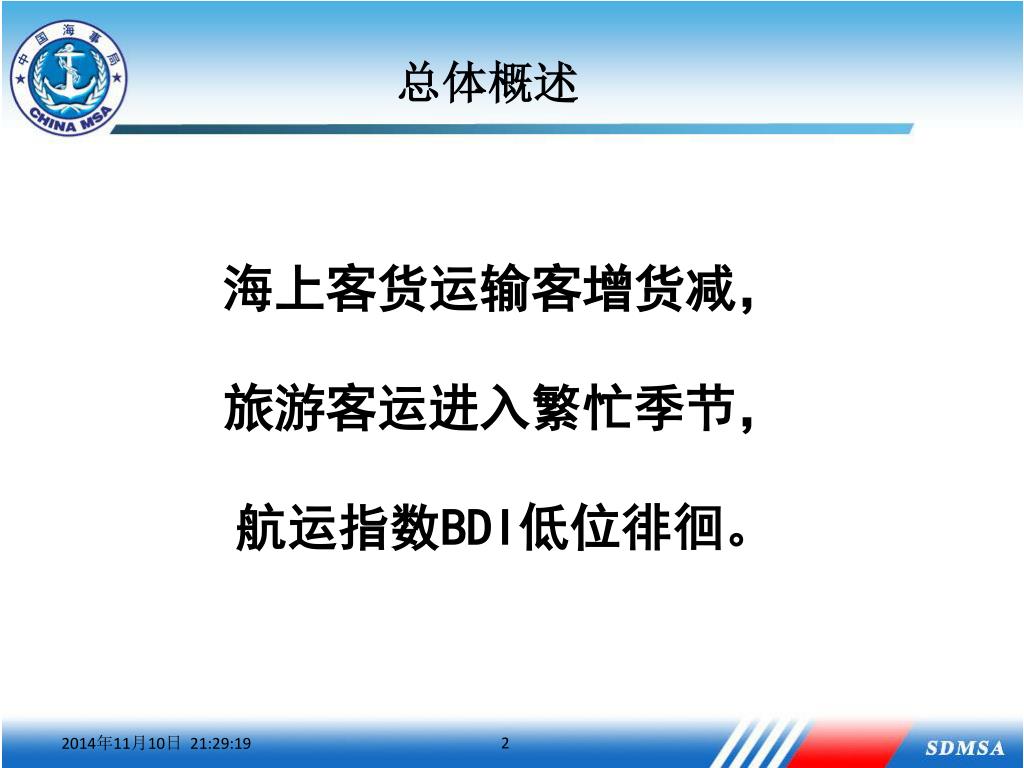 中国海事局
CHINA MSA

总体概述

海上客货运输客增货减，

旅游客运进入繁忙季节，

航运指数BDI低位徘徊。

2014年11月10日 21:29:19

2

SDMSA